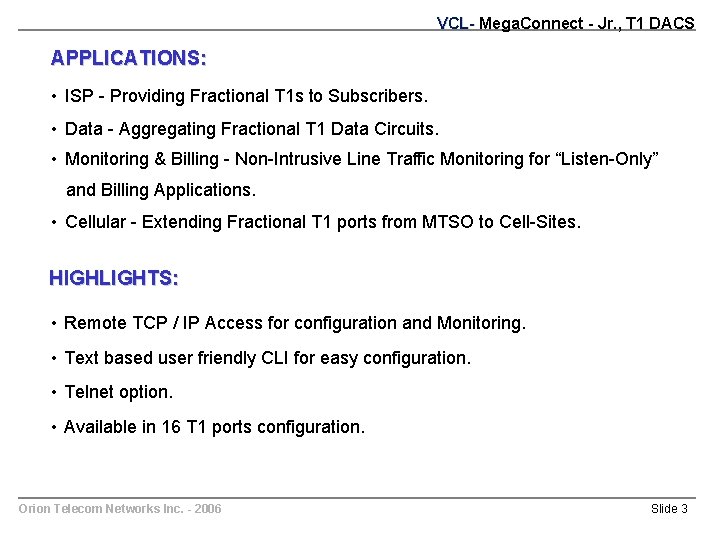 VCL- MegaConnect - Jr., T1 DACS

APPLICATIONS:

• ISP - Providing Fractional T1s to Subscribers.

• Data - Aggregating Fractional T1 Data Circuits.

• Monitoring & Billing - Non-Intrusive Line Traffic Monitoring for “Listen-Only” and Billing Applications.

• Cellular - Extending Fractional T1 ports from MTSO to Cell-Sites.

HIGHLIGHTS:

• Remote TCP / IP Access for configuration and Monitoring.

• Text based user friendly CLI for easy configuration.

• Telnet option.

• Available in 16 T1 ports configuration.

Orion Telecom Networks Inc. - 2006

Slide 3